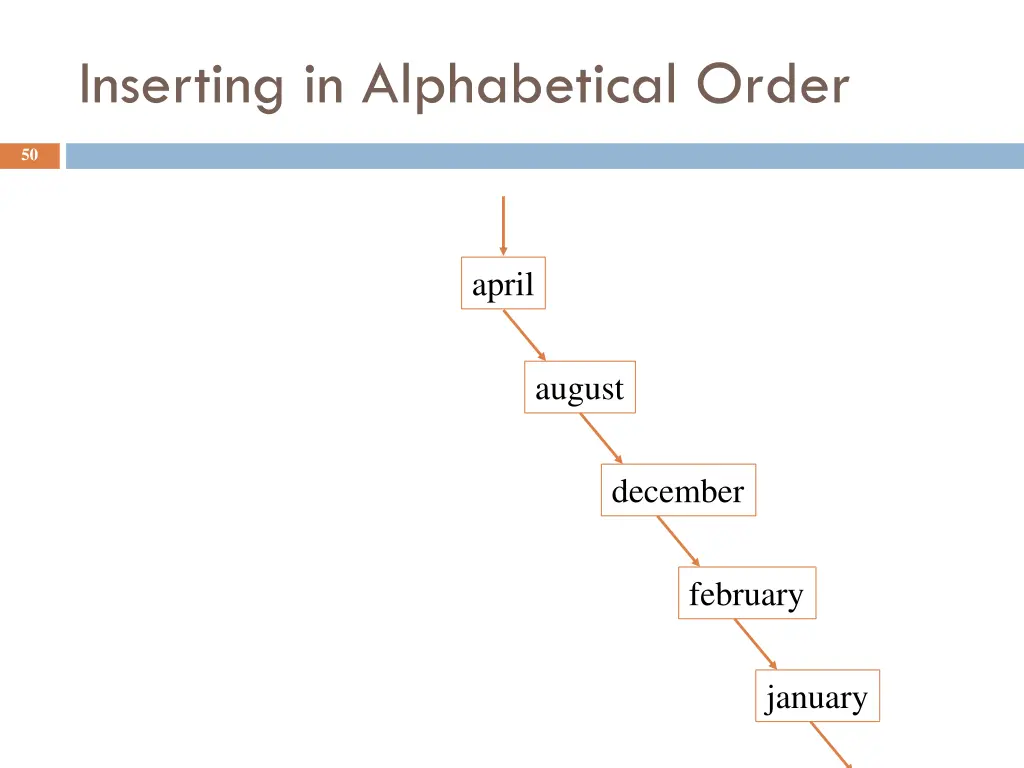 Inserting in Alphabetical Order

50

april

august

december

february

january